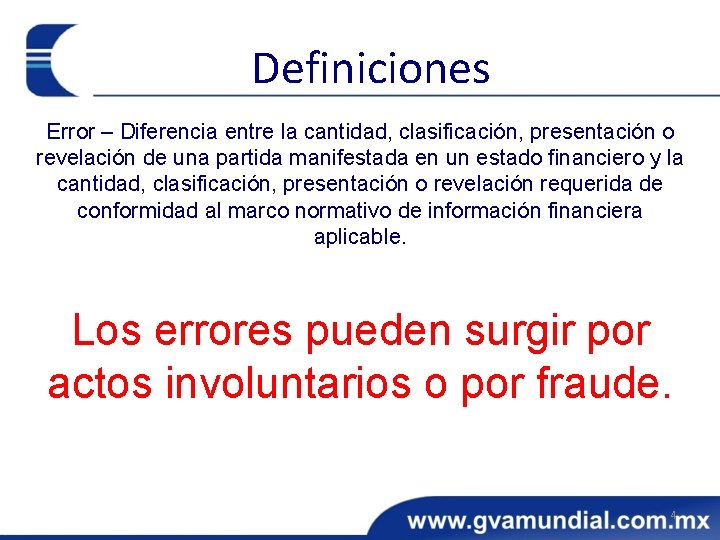 Definiciones

Error – Diferencia entre la cantidad, clasificación, presentación o revelación de una partida manifestada en un estado financiero y la cantidad, clasificación, presentación o revelación requerida de conformidad al marco normativo de información financiera aplicable.

Los errores pueden surgir por actos involuntarios o por fraude.

www.gvamundial.com.mx

4